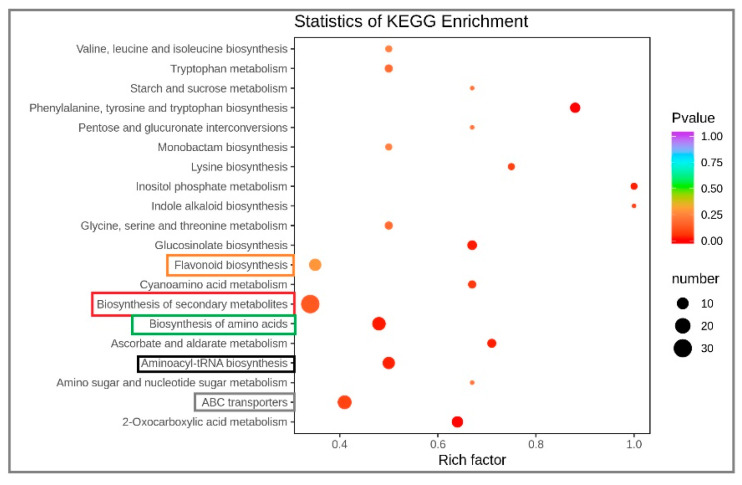 Statistics of KEGG Enrichment

Valine, leucine and isoleucine biosynthesis
Tryptophan metabolism
Starch and sucrose metabolism
Phenylalanine, tyrosine and tryptophan biosynthesis
Pentose and glucuronate interconversions
Monobactam biosynthesis
Lysine biosynthesis
Inositol phosphate metabolism
Indole alkaloid biosynthesis
Glycine, serine and threonine metabolism
Glucosinolate biosynthesis
Flavonoid biosynthesis
Cyanoamino acid metabolism
Biosynthesis of secondary metabolites
Biosynthesis of amino acids
Ascorbate and aldarate metabolism
Aminoacyl-tRNA biosynthesis
Amino sugar and nucleotide sugar metabolism
ABC transporters
2-Oxocarboxylic acid metabolism

0.4
0.6
0.8
1.0
Rich factor

Pvalue
1.00
0.75
0.50
0.25
0.00

number
10
20
30